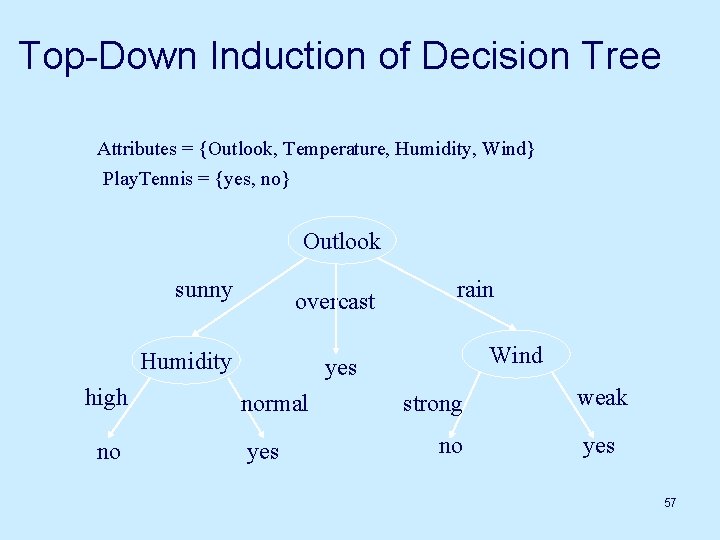 Top-Down Induction of Decision Tree

Attributes = {Outlook, Temperature, Humidity, Wind}
PlayTennis = {yes, no}

Outlook
sunny
overcast
rain
Humidity
yes
Wind
high
normal
strong
weak
no
yes
no
yes

57